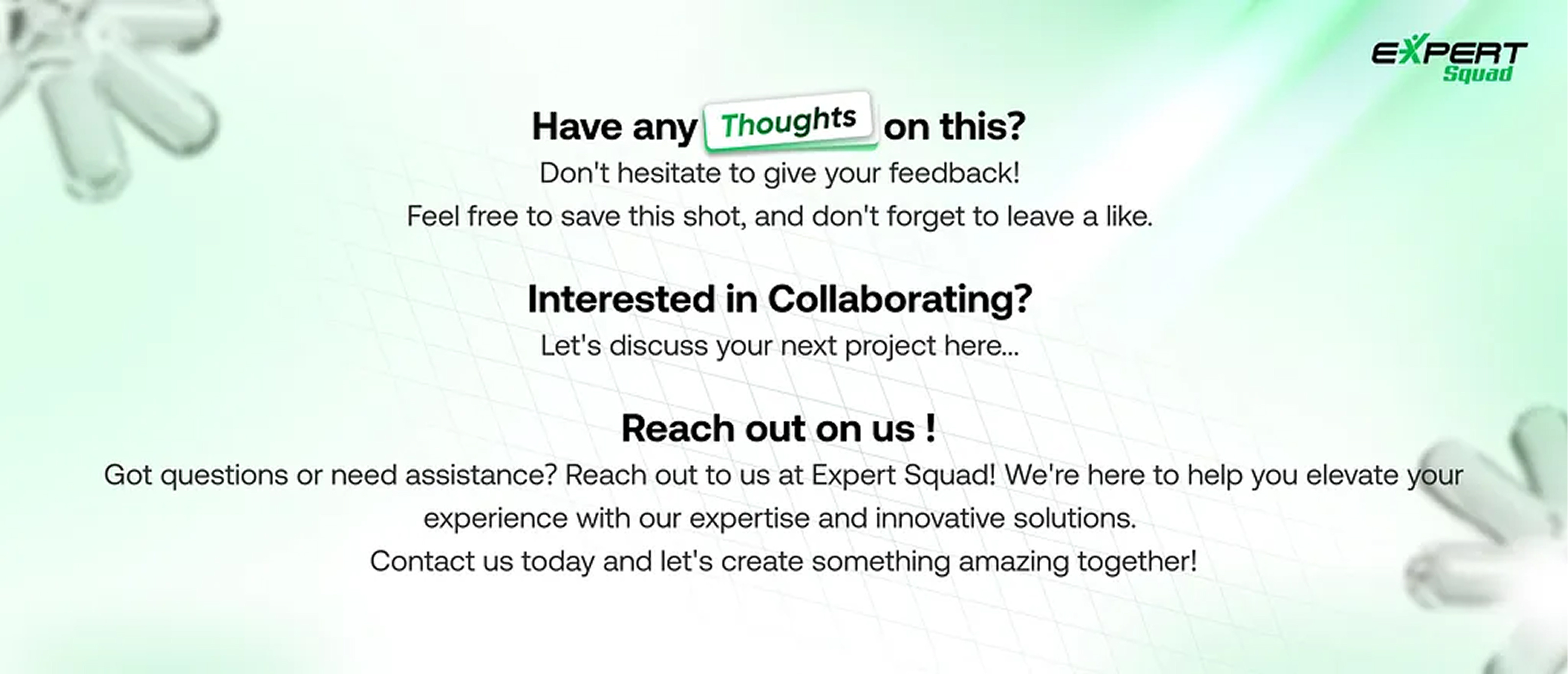 EXPERT Squad

Have any Thoughts on this?

Don't hesitate to give your feedback!

Feel free to save this shot, and don't forget to leave a like.

Interested in Collaborating?

Let's discuss your next project here...

Reach out on us !

Got questions or need assistance? Reach out to us at Expert Squad! We're here to help you elevate your experience with our expertise and innovative solutions.

Contact us today and let's create something amazing together!